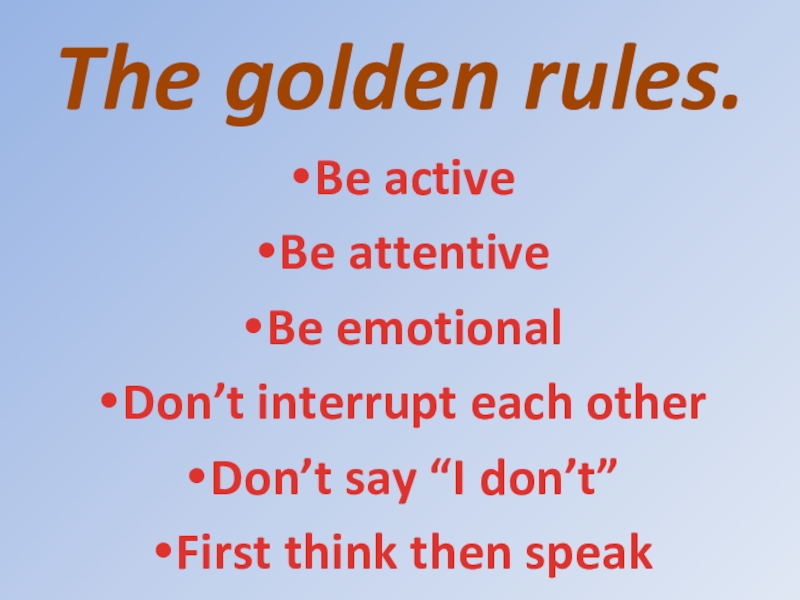 The golden rules.

•Be active

•Be attentive

•Be emotional

•Don’t interrupt each other

•Don’t say “I don’t”

•First think then speak